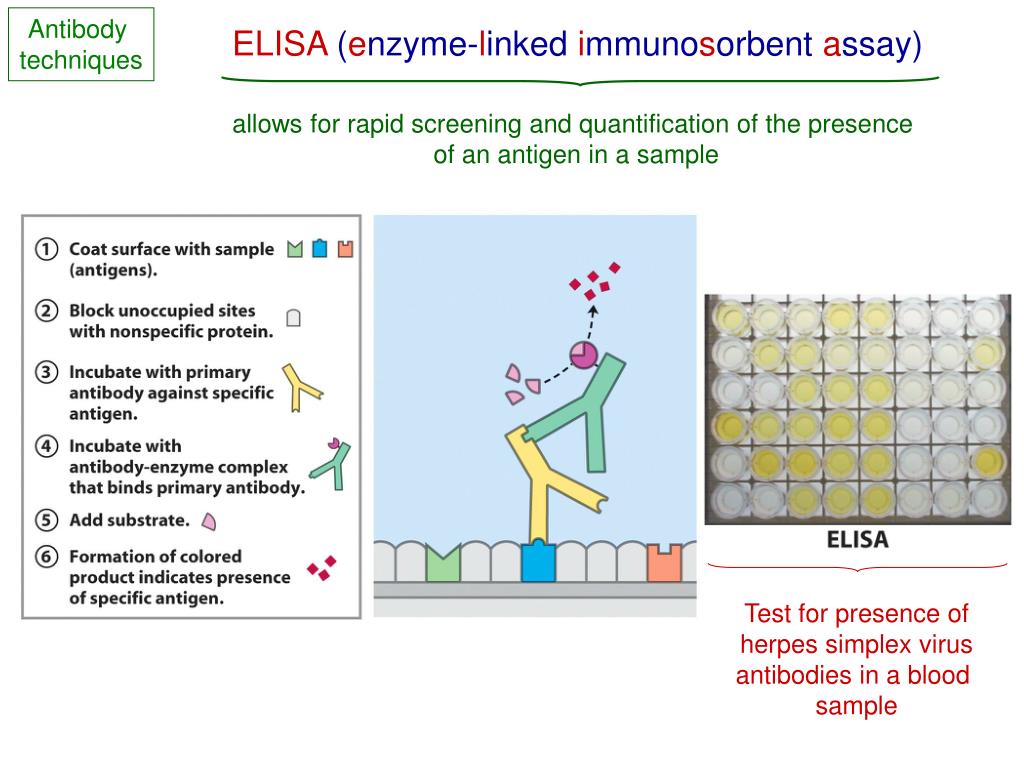 Antibody techniques

ELISA (enzyme-linked immunosorbent assay)

allows for rapid screening and quantification of the presence of an antigen in a sample

① Coat surface with sample (antigens).

② Block unoccupied sites with nonspecific protein.

③ Incubate with primary antibody against specific antigen.

④ Incubate with antibody-enzyme complex that binds primary antibody.

⑤ Add substrate.

⑥ Formation of colored product indicates presence of specific antigen.

ELISA

Test for presence of herpes simplex virus antibodies in a blood sample